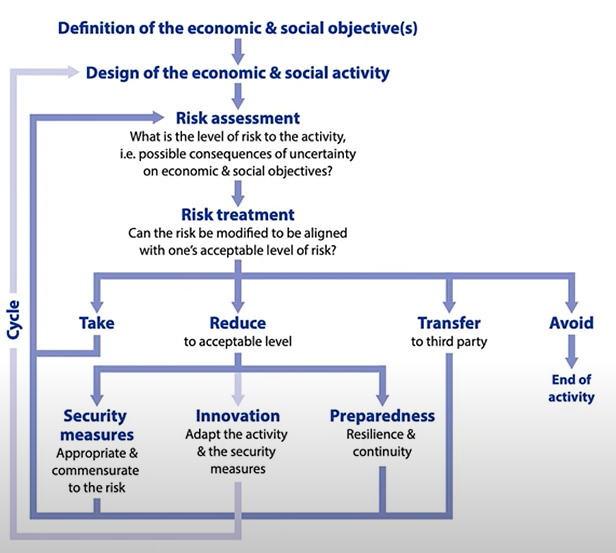 Definition of the economic & social objective(s)

Design of the economic & social activity

Risk assessment
What is the level of risk to the activity, i.e. possible consequences of uncertainty on economic & social objectives?

Risk treatment
Can the risk be modified to be aligned with one's acceptable level of risk?

Cycle

Take

Reduce
to acceptable level

Transfer
to third party

Avoid

End of activity

Security measures
Appropriate & commensurate to the risk

Innovation
Adapt the activity & the security measures

Preparedness
Resilience & continuity